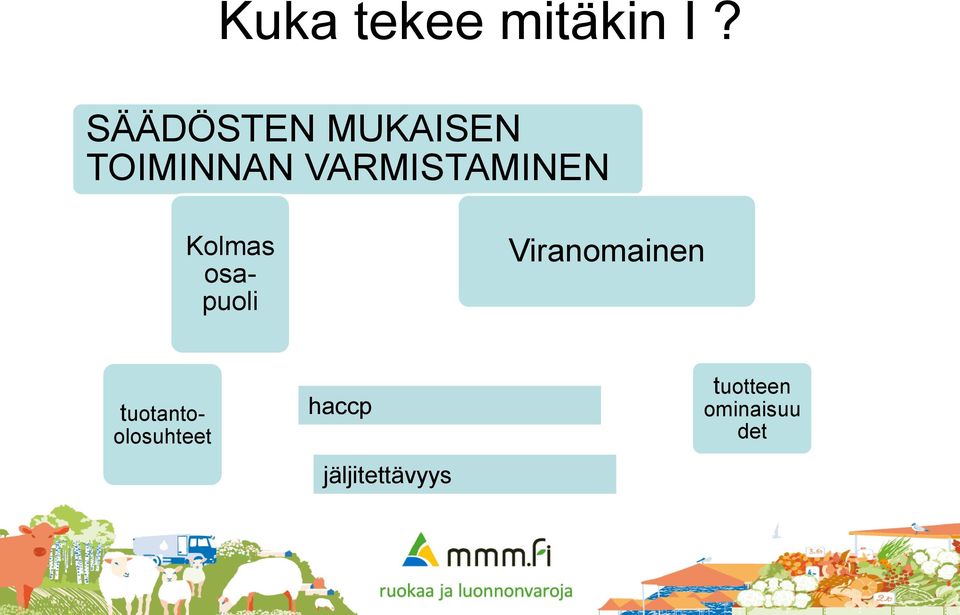 Kuka tekee mitäkin I ?

SÄÄDÖSTEN MUKAISEN TOIMINNAN VARMISTAMINEN

Kolmas osa-puoli

Viranomainen

tuotanto-olosuhteet

haccp

jäljitettävyys

tuotteen ominaisuu det

mmm.fi
ruokaa ja luonnonvaroja